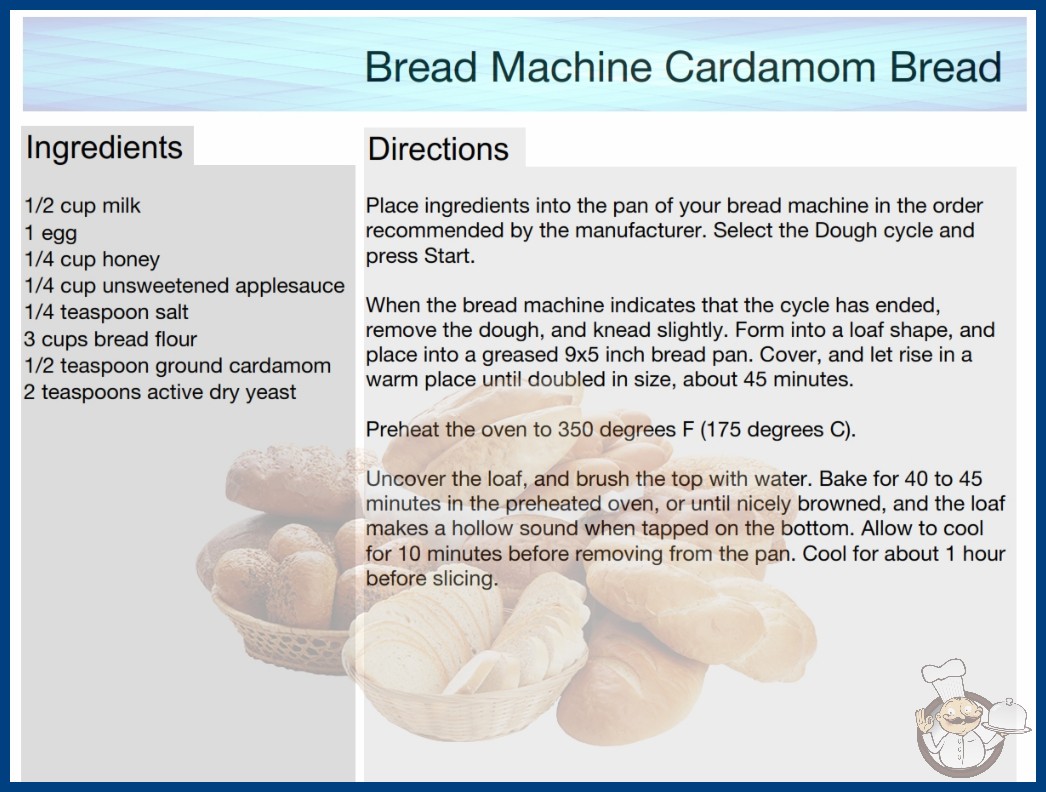 Bread Machine Cardamom Bread

Ingredients

1/2 cup milk
1 egg
1/4 cup honey
1/4 cup unsweetened applesauce
1/4 teaspoon salt
3 cups bread flour
1/2 teaspoon ground cardamom
2 teaspoons active dry yeast

Directions

Place ingredients into the pan of your bread machine in the order recommended by the manufacturer. Select the Dough cycle and press Start.

When the bread machine indicates that the cycle has ended, remove the dough, and knead slightly. Form into a loaf shape, and place into a greased 9x5 inch bread pan. Cover, and let rise in a warm place until doubled in size, about 45 minutes.

Preheat the oven to 350 degrees F (175 degrees C).

Uncover the loaf, and brush the top with water. Bake for 40 to 45 minutes in the preheated oven, or until nicely browned, and the loaf makes a hollow sound when tapped on the bottom. Allow to cool for 10 minutes before removing from the pan. Cool for about 1 hour before slicing.